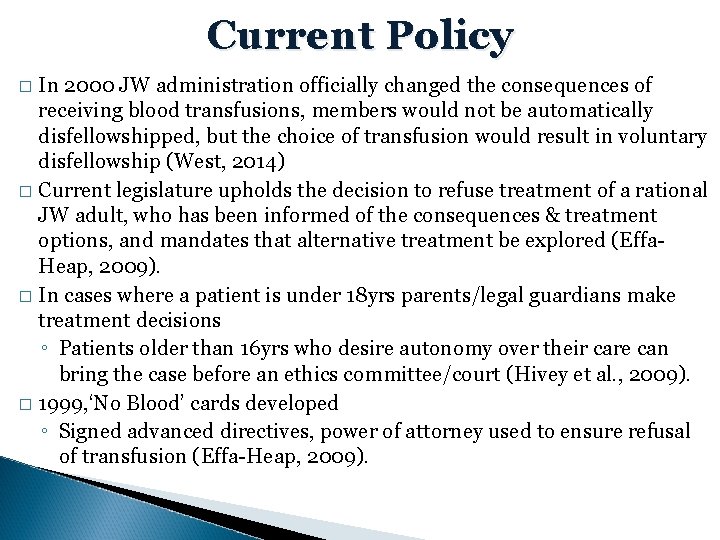 Current Policy

□ In 2000 JW administration officially changed the consequences of receiving blood transfusions, members would not be automatically disfellowshipped, but the choice of transfusion would result in voluntary disfellowship (West, 2014)

□ Current legislature upholds the decision to refuse treatment of a rational JW adult, who has been informed of the consequences & treatment options, and mandates that alternative treatment be explored (Effa-Heap, 2009).

□ In cases where a patient is under 18yrs parents/legal guardians make treatment decisions

◦ Patients older than 16yrs who desire autonomy over their care can bring the case before an ethics committee/court (Hivey et al., 2009).

□ 1999,'No Blood' cards developed

◦ Signed advanced directives, power of attorney used to ensure refusal of transfusion (Effa-Heap, 2009).